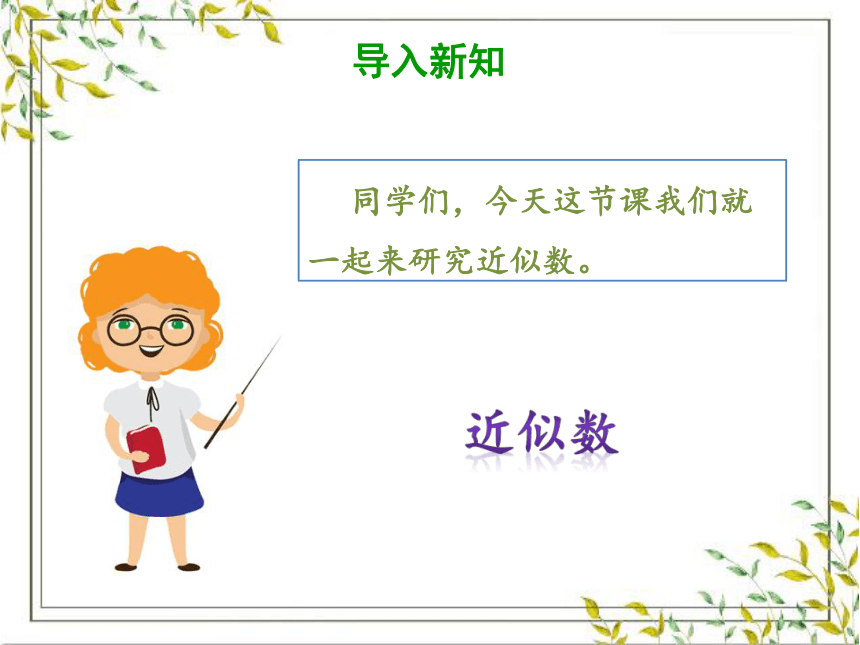 导入新知

同学们，今天这节课我们就一起来研究近似数。

近似数